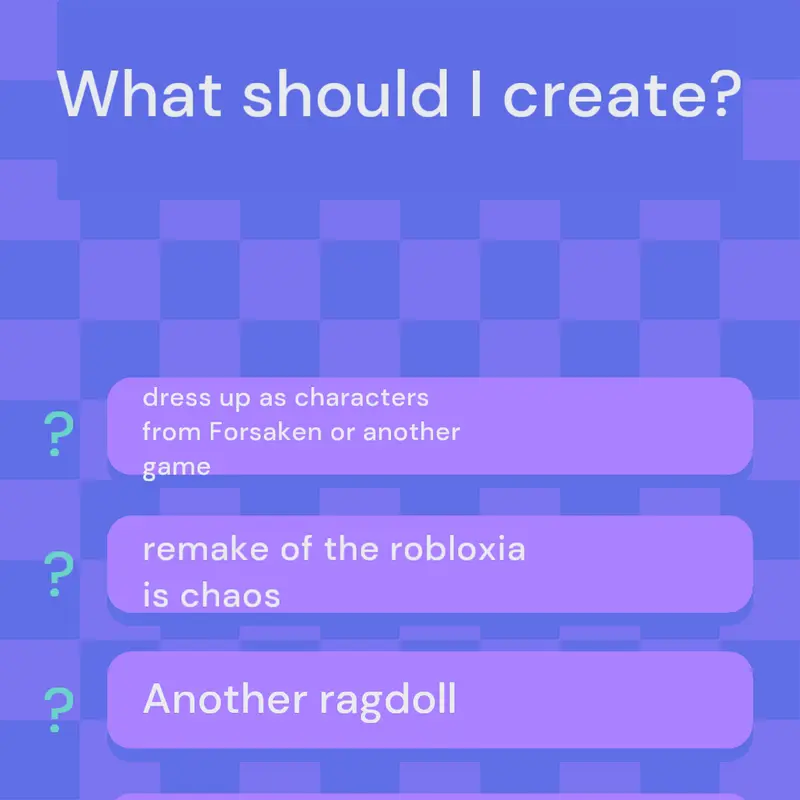 What should I create?

? dress up as characters from Forsaken or another game

? remake of the robloxia is chaos

? Another ragdoll